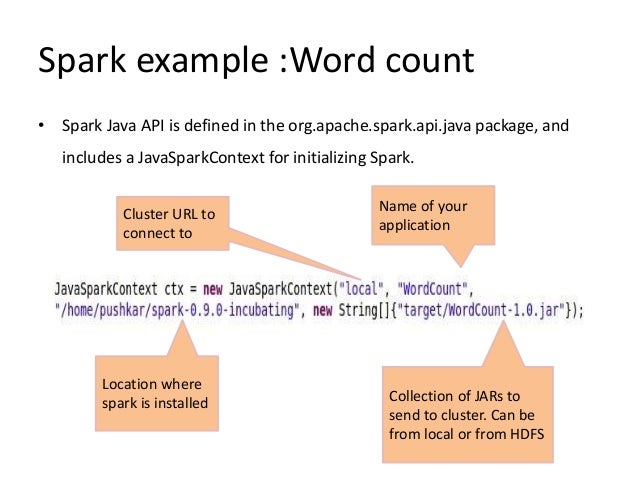 Spark example :Word count

• Spark Java API is defined in the org.apache.spark.api.java package, and includes a JavaSparkContext for initializing Spark.

Cluster URL to connect to

Name of your application

JavaSparkContext ctx = new JavaSparkContext("local", "WordCount", "/home/pushkar/spark-0.9.0-incubating", new String[]{"target/WordCount-1.0.jar"});

Location where spark is installed

Collection of JARs to send to cluster. Can be from local or from HDFS